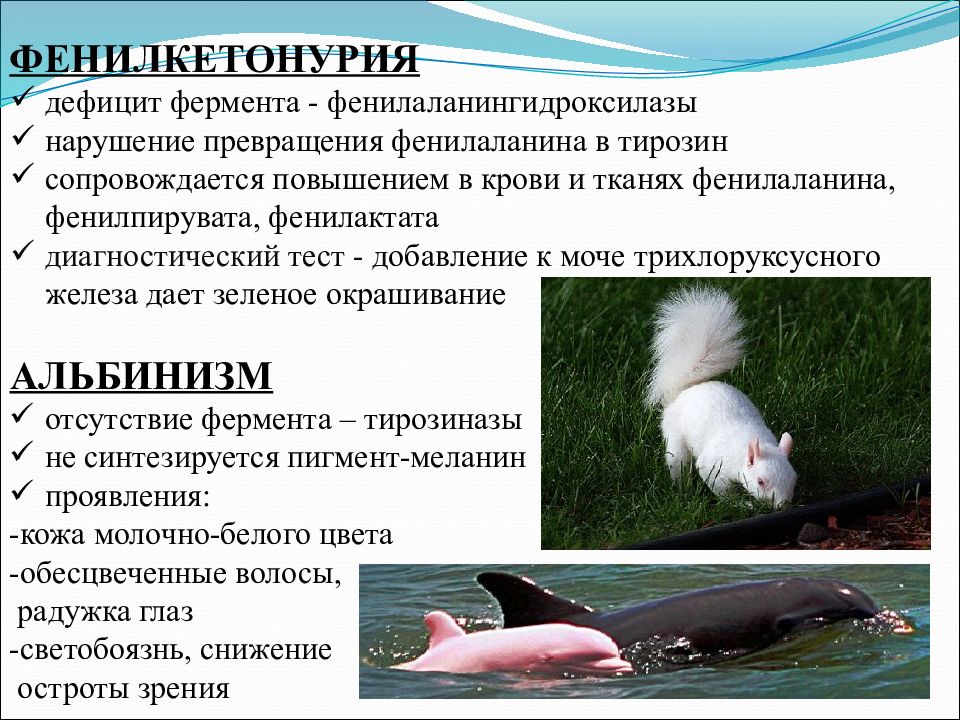 ФЕНИЛКЕТОНУРИЯ

✓ дефицит фермента - фенилаланингидроксилазы
✓ нарушение превращения фенилаланина в тирозин
✓ сопровождается повышением в крови и тканях фенилаланина, фенилпирувата, фенилактата
✓ диагностический тест - добавление к моче трихлоруксусного железа дает зеленое окрашивание

АЛЬБИНИЗМ

✓ отсутствие фермента – тирозиназы
✓ не синтезируется пигмент-меланин
✓ проявления:
-кожа молочно-белого цвета
-обесцвеченные волосы, радужка глаз
-светобоязнь, снижение остроты зрения